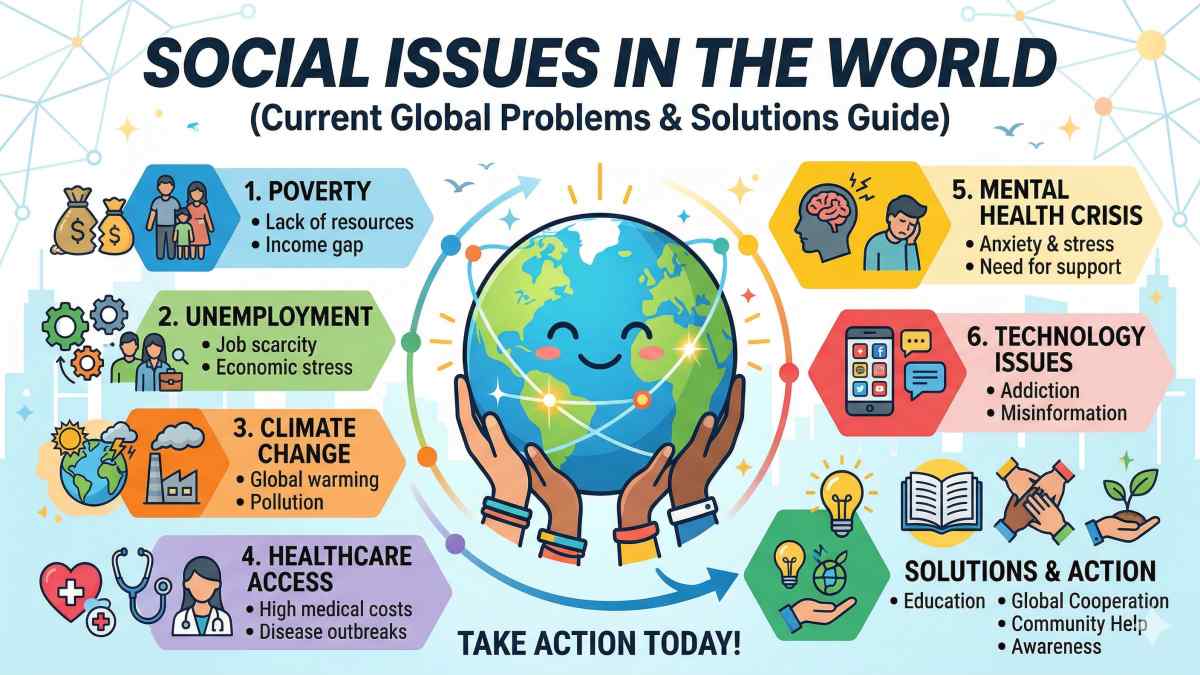 SOCIAL ISSUES IN THE WORLD
(Current Global Problems & Solutions Guide)

1. POVERTY
• Lack of resources
• Income gap

2. UNEMPLOYMENT
• Job scarcity
• Economic stress

3. CLIMATE CHANGE
• Global warming
• Pollution

4. HEALTHCARE ACCESS
• High medical costs
• Disease outbreaks

5. MENTAL HEALTH CRISIS
• Anxiety & stress
• Need for support

6. TECHNOLOGY ISSUES
• Addiction
• Misinformation

SOLUTIONS & ACTION
• Education
• Global Cooperation
• Community Help
• Awareness

TAKE ACTION TODAY!